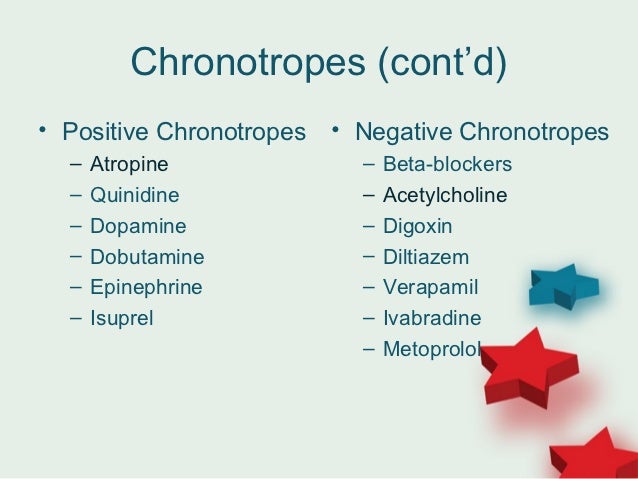 Chronotropes (cont'd)

• Positive Chronotropes
– Atropine
– Quinidine
– Dopamine
– Dobutamine
– Epinephrine
– Isuprel

• Negative Chronotropes
– Beta-blockers
– Acetylcholine
– Digoxin
– Diltiazem
– Verapamil
– Ivabradine
– Metoprolol